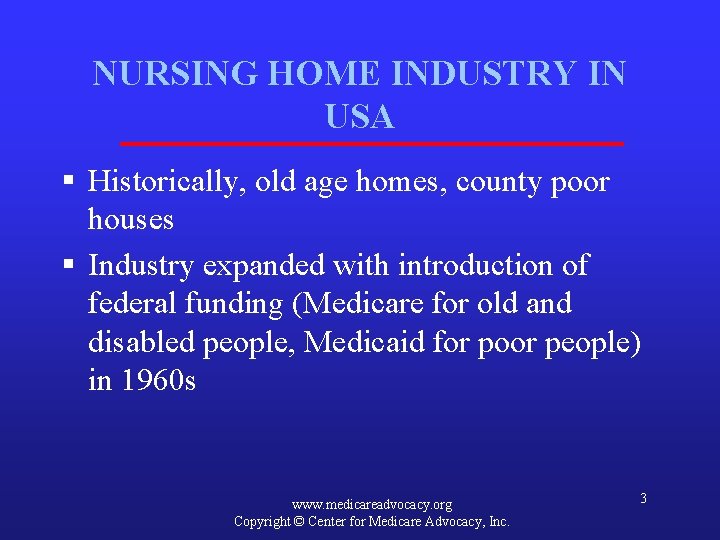 NURSING HOME INDUSTRY IN USA

▪ Historically, old age homes, county poor houses

▪ Industry expanded with introduction of federal funding (Medicare for old and disabled people, Medicaid for poor people) in 1960s

www.medicareadvocacy.org
Copyright © Center for Medicare Advocacy, Inc.

3